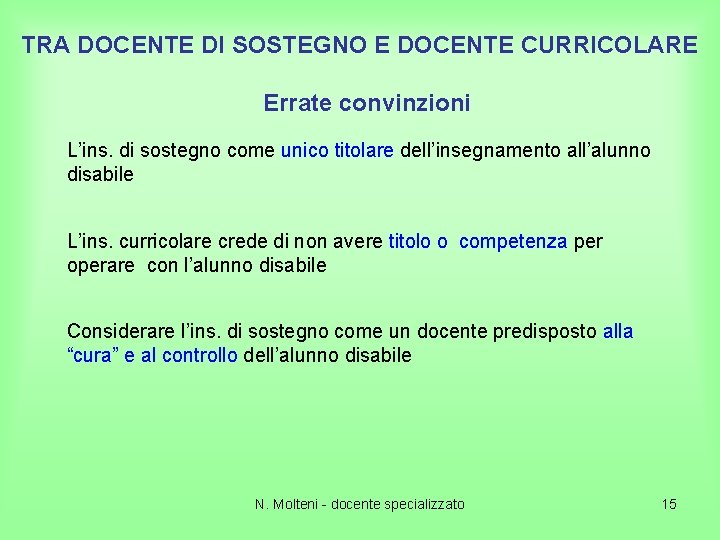 TRA DOCENTE DI SOSTEGNO E DOCENTE CURRICOLARE

Errate convinzioni

L'ins. di sostegno come unico titolare dell'insegnamento all'alunno disabile

L'ins. curricolare crede di non avere titolo o competenza per operare con l'alunno disabile

Considerare l'ins. di sostegno come un docente predisposto alla "cura" e al controllo dell'alunno disabile

N. Molteni - docente specializzato

15